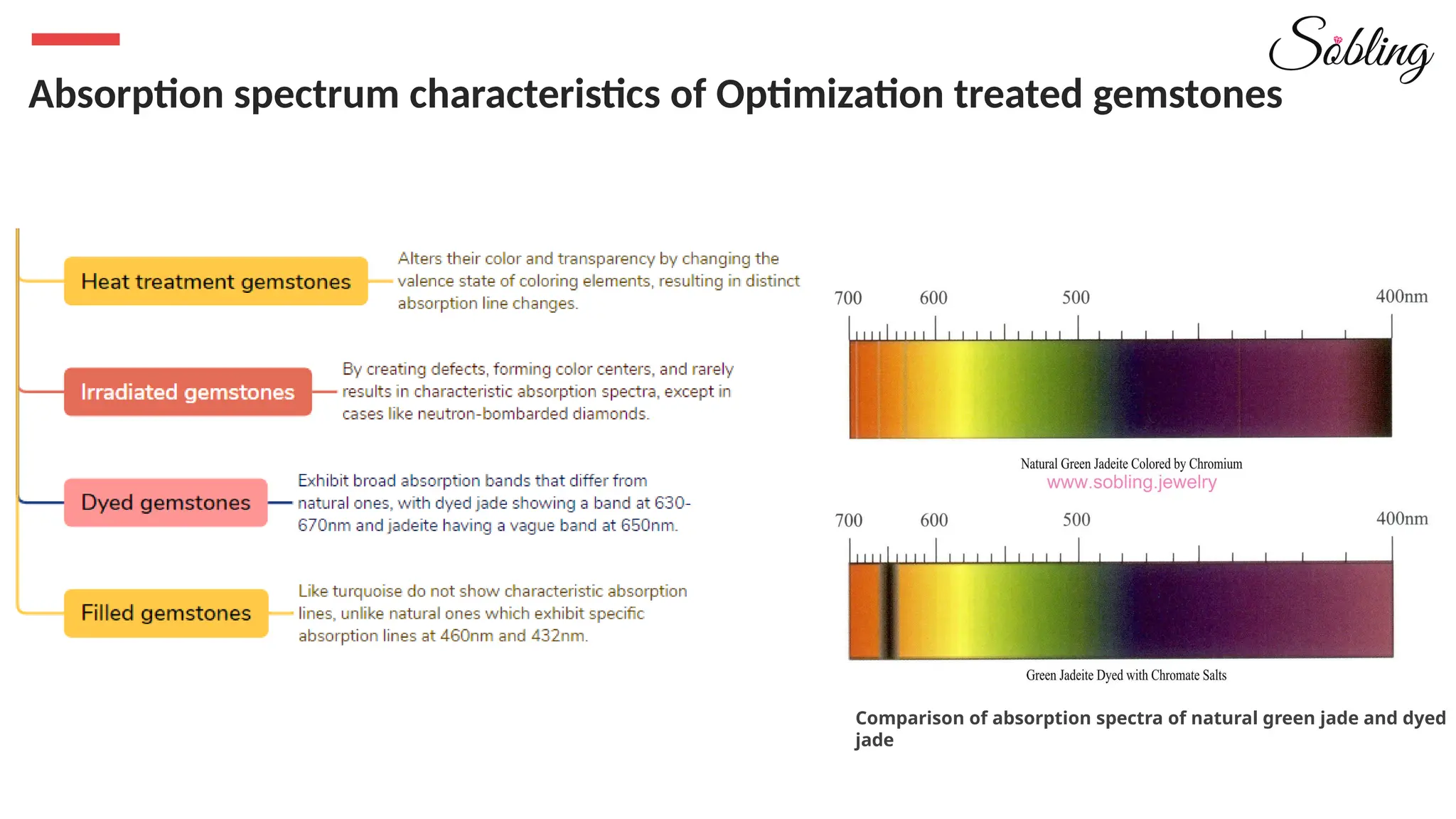 Sobling

Absorption spectrum characteristics of Optimization treated gemstones

Heat treatment gemstones

Alters their color and transparency by changing the valence state of coloring elements, resulting in distinct absorption line changes.

Irradiated gemstones

By creating defects, forming color centers, and rarely results in characteristic absorption spectra, except in cases like neutron-bombarded diamonds.

Dyed gemstones

Exhibit broad absorption bands that differ from natural ones, with dyed jade showing a band at 630-670nm and jadeite having a vague band at 650nm.

Filled gemstones

Like turquoise do not show characteristic absorption lines, unlike natural ones which exhibit specific absorption lines at 460nm and 432nm.

700 600 500 400nm

Natural Green Jadeite Colored by Chromium

www.sobling.jewelry

700 600 500 400nm

Green Jadeite Dyed with Chromate Salts

Comparison of absorption spectra of natural green jade and dyed jade